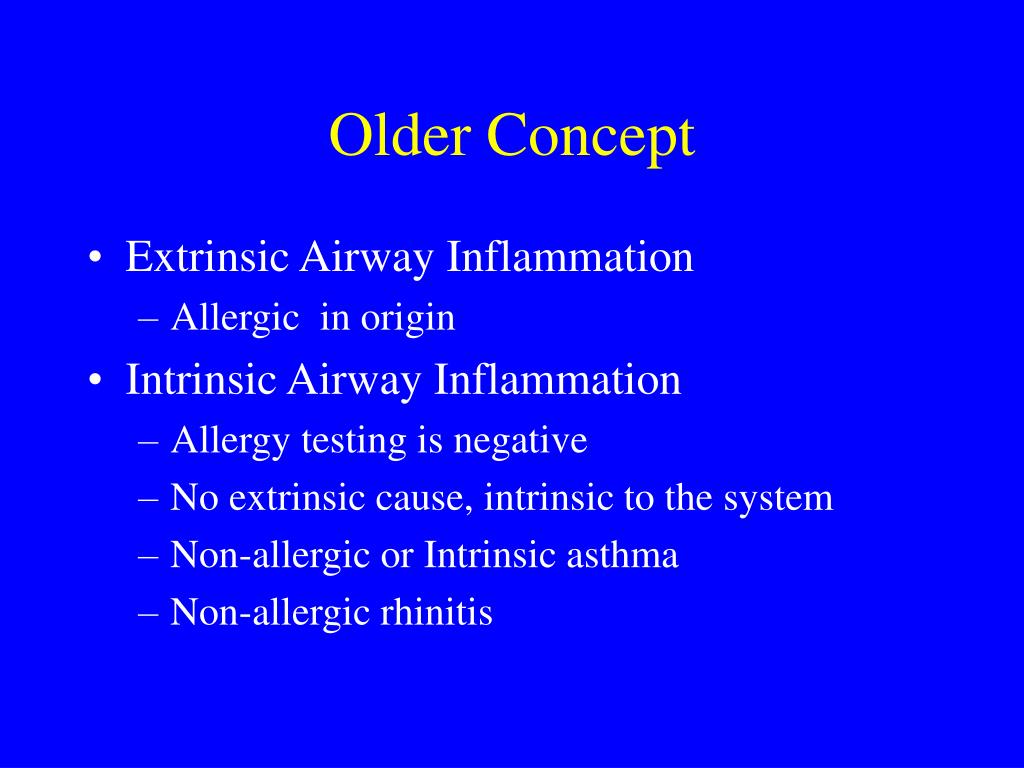 Older Concept

• Extrinsic Airway Inflammation
– Allergic in origin
• Intrinsic Airway Inflammation
– Allergy testing is negative
– No extrinsic cause, intrinsic to the system
– Non-allergic or Intrinsic asthma
– Non-allergic rhinitis